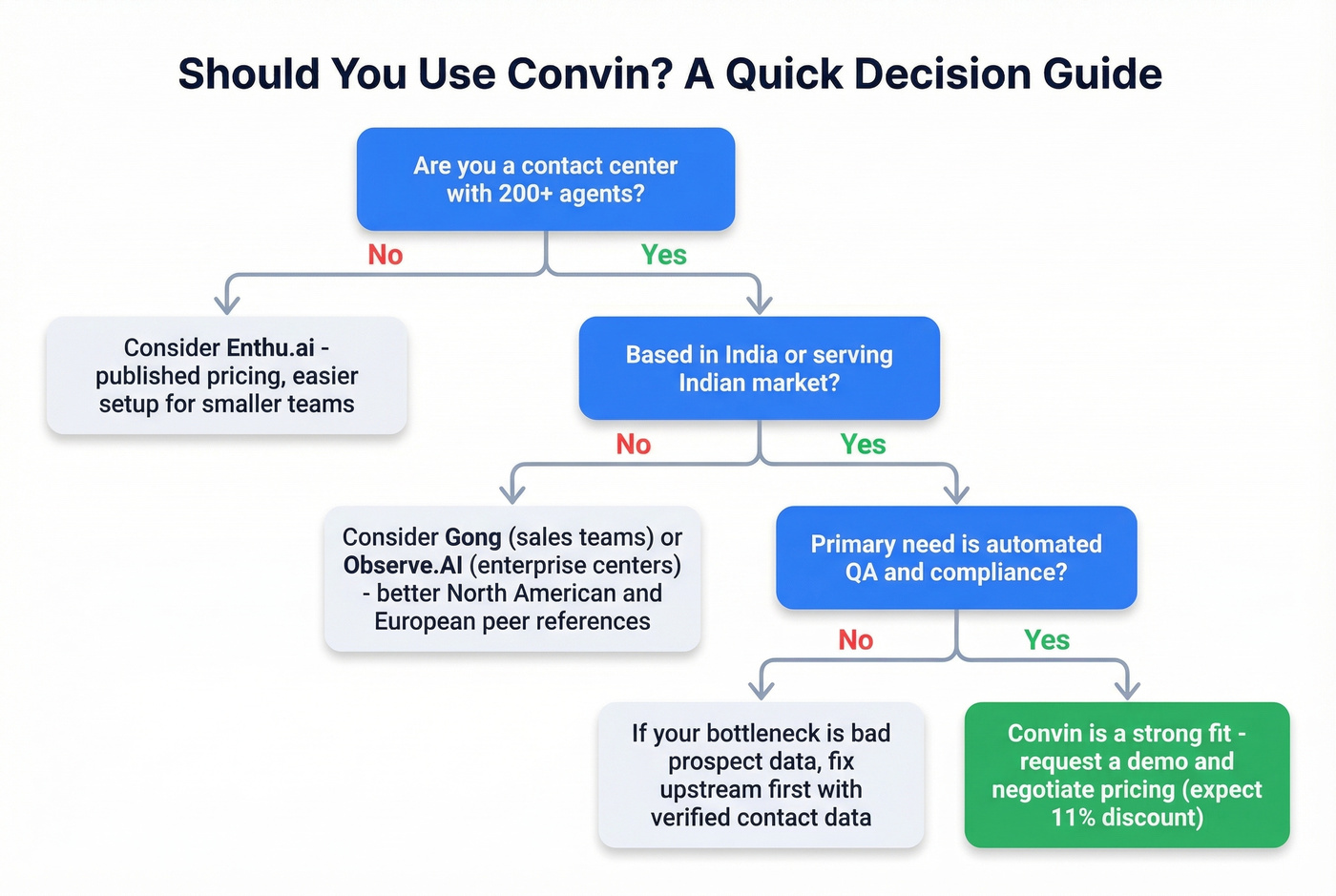 Should You Use Convin? A Quick Decision Guide

Are you a contact center with 200+ agents?

No

Yes

Consider Enthu.ai - published pricing, easier setup for smaller teams

Based in India or serving Indian market?

No

Yes

Consider Gong (sales teams) or Observe.AI (enterprise centers) - better North American and European peer references

Primary need is automated QA and compliance?

No

Yes

If your bottleneck is bad prospect data, fix upstream first with verified contact data

Convin is a strong fit - request a demo and negotiate pricing (expect 11% discount)